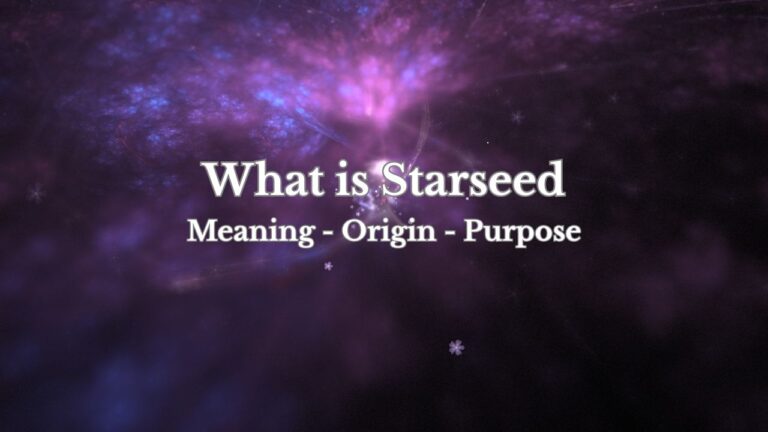 What is Starseed

Meaning - Origin - Purpose